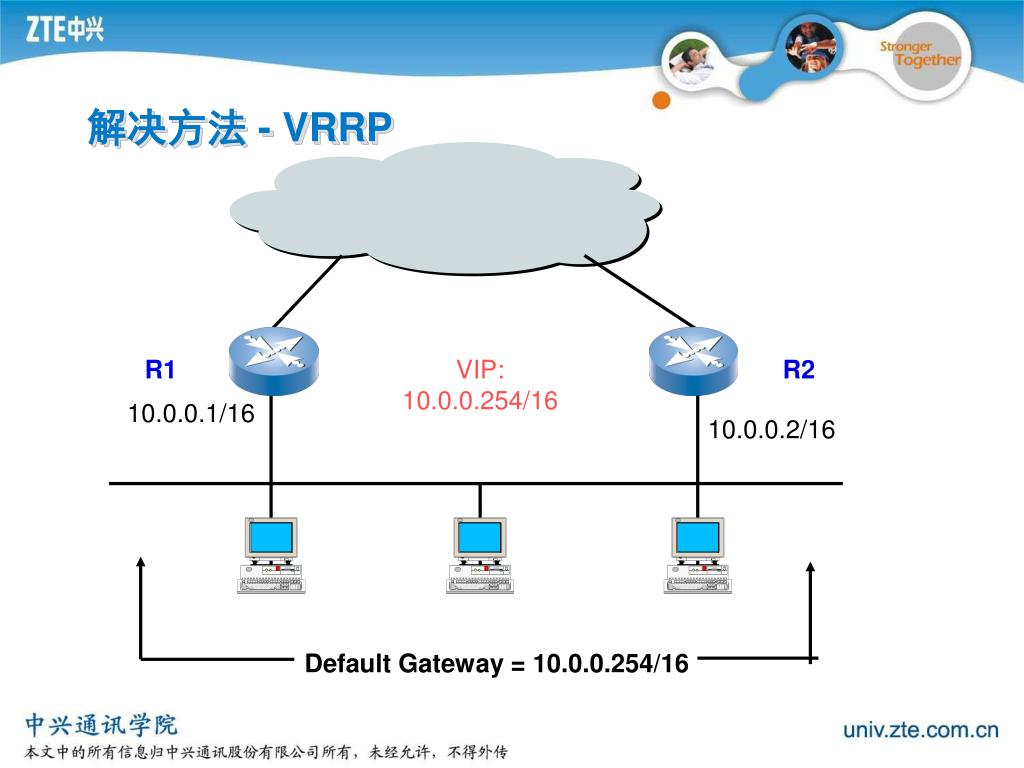 ZTE中兴

Stronger Together

解决方法 - VRRP

R1

10.0.0.1/16

VIP:
10.0.0.254/16

R2

10.0.0.2/16

Default Gateway = 10.0.0.254/16

中兴通讯学院

本文中的所有信息归中兴通讯股份有限公司所有，未经允许，不得外传

univ.zte.com.cn